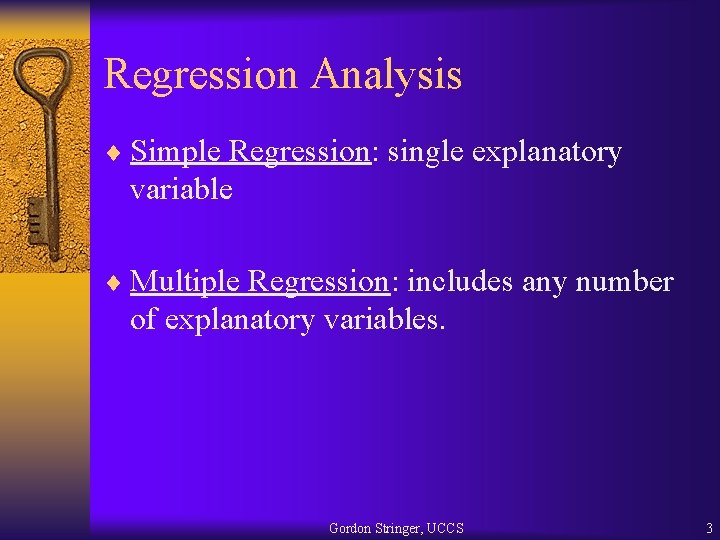 Regression Analysis

♦ Simple Regression: single explanatory variable

♦ Multiple Regression: includes any number of explanatory variables.

Gordon Stringer, UCCS

3